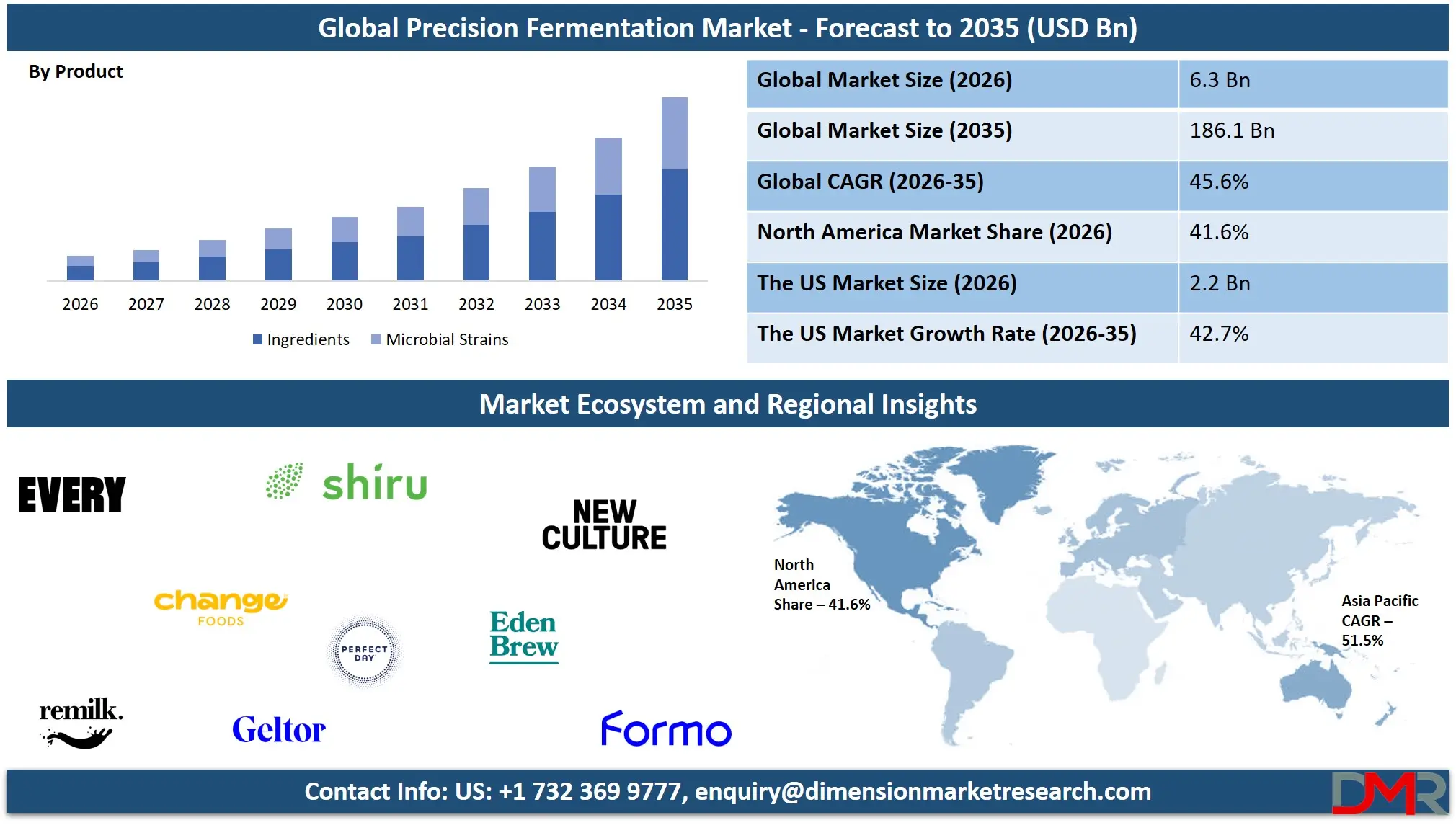 Global Precision Fermentation Market - Forecast to 2035 (USD Bn)

By Product

2026 2027 2028 2029 2030 2031 2032 2033 2034 2035

Ingredients Microbial Strains

| Global Market Size (2026) | 6.3 Bn |
|---|---|
| Global Market Size (2035) | 186.1 Bn |
| Global CAGR (2026-35) | 45.6% |
| North America Market Share (2026) | 41.6% |
| The US Market Size (2026) | 2.2 Bn |
| The US Market Growth Rate (2026-35) | 42.7% |

Market Ecosystem and Regional Insights

EVERY

shiru

NEW CULTURE

change FOODS

PERFECT DAY

Eden Brew

remilk.

Geltor

Formo

North America Share – 41.6%

Asia Pacific CAGR – 51.5%

Contact Info: US: +1 732 369 9777, enquiry@dimensionmarketresearch.com

DMR